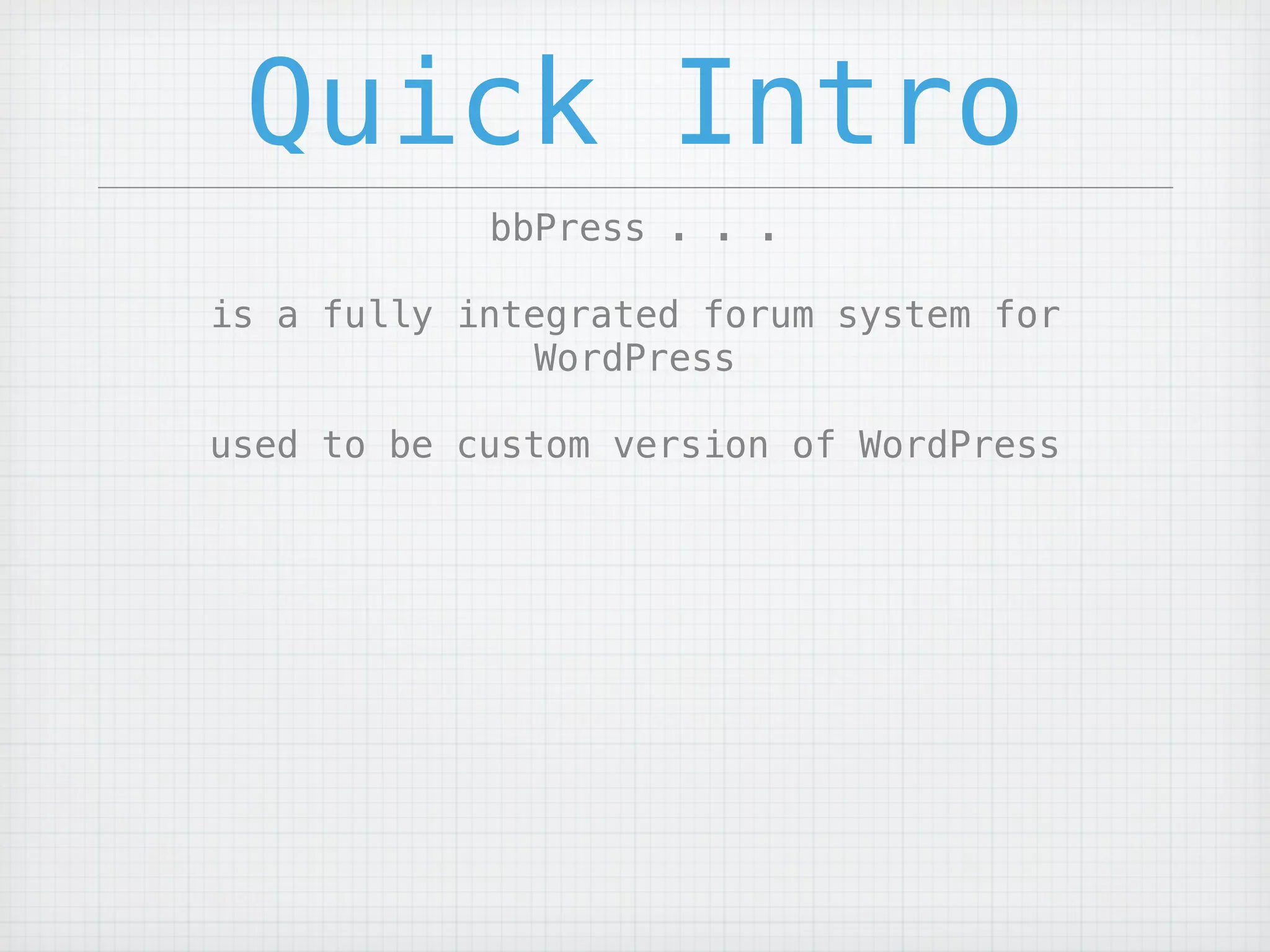 Quick Intro

bbPress . . .

is a fully integrated forum system for WordPress

used to be custom version of WordPress